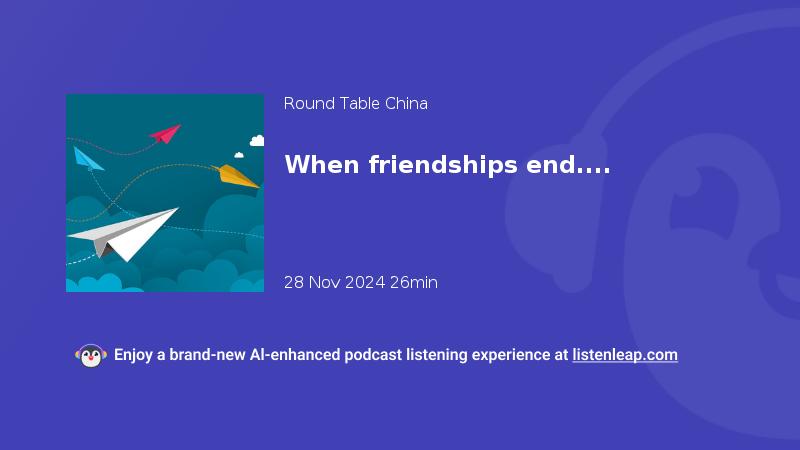 Round Table China

When friendships end....

28 Nov 2024 26min

Enjoy a brand-new AI-enhanced podcast listening experience at listenleap.com